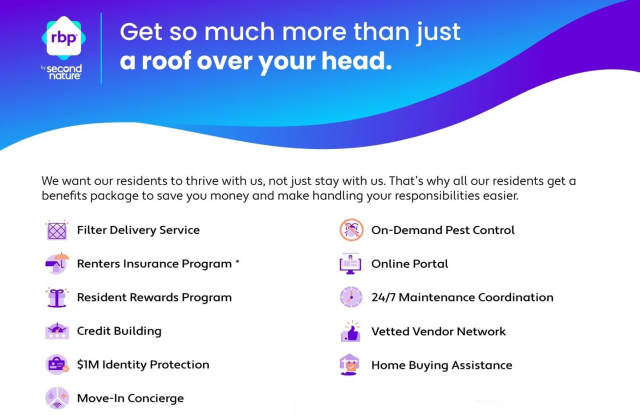 rbp
by second nature

Get so much more than just
a roof over your head.

We want our residents to thrive with us, not just stay with us. That's why all our residents get a benefits package to save you money and make handling your responsibilities easier.

Filter Delivery Service

Renters Insurance Program *

Resident Rewards Program

Credit Building

$1M Identity Protection

Move-In Concierge

On-Demand Pest Control

Online Portal

24/7 Maintenance Coordination

Vetted Vendor Network

Home Buying Assistance